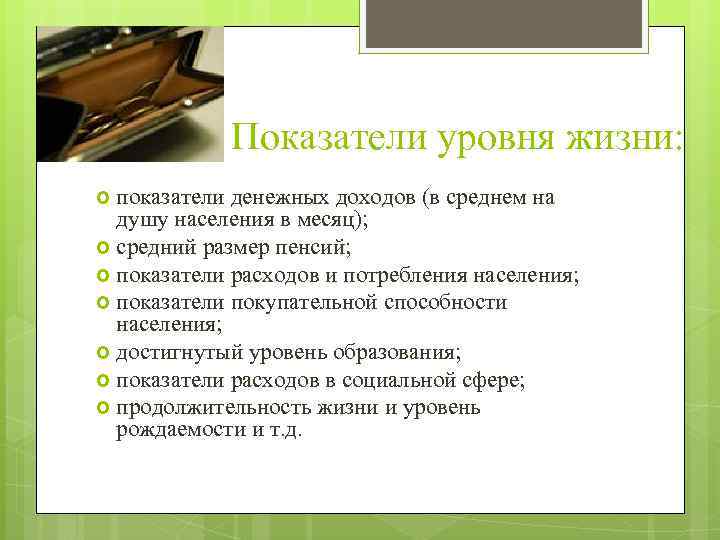 Показатели уровня жизни:

показатели денежных доходов (в среднем на душу населения в месяц);
средний размер пенсий;
показатели расходов и потребления населения;
показатели покупательной способности населения;
достигнутый уровень образования;
показатели расходов в социальной сфере;
продолжительность жизни и уровень рождаемости и т.д.